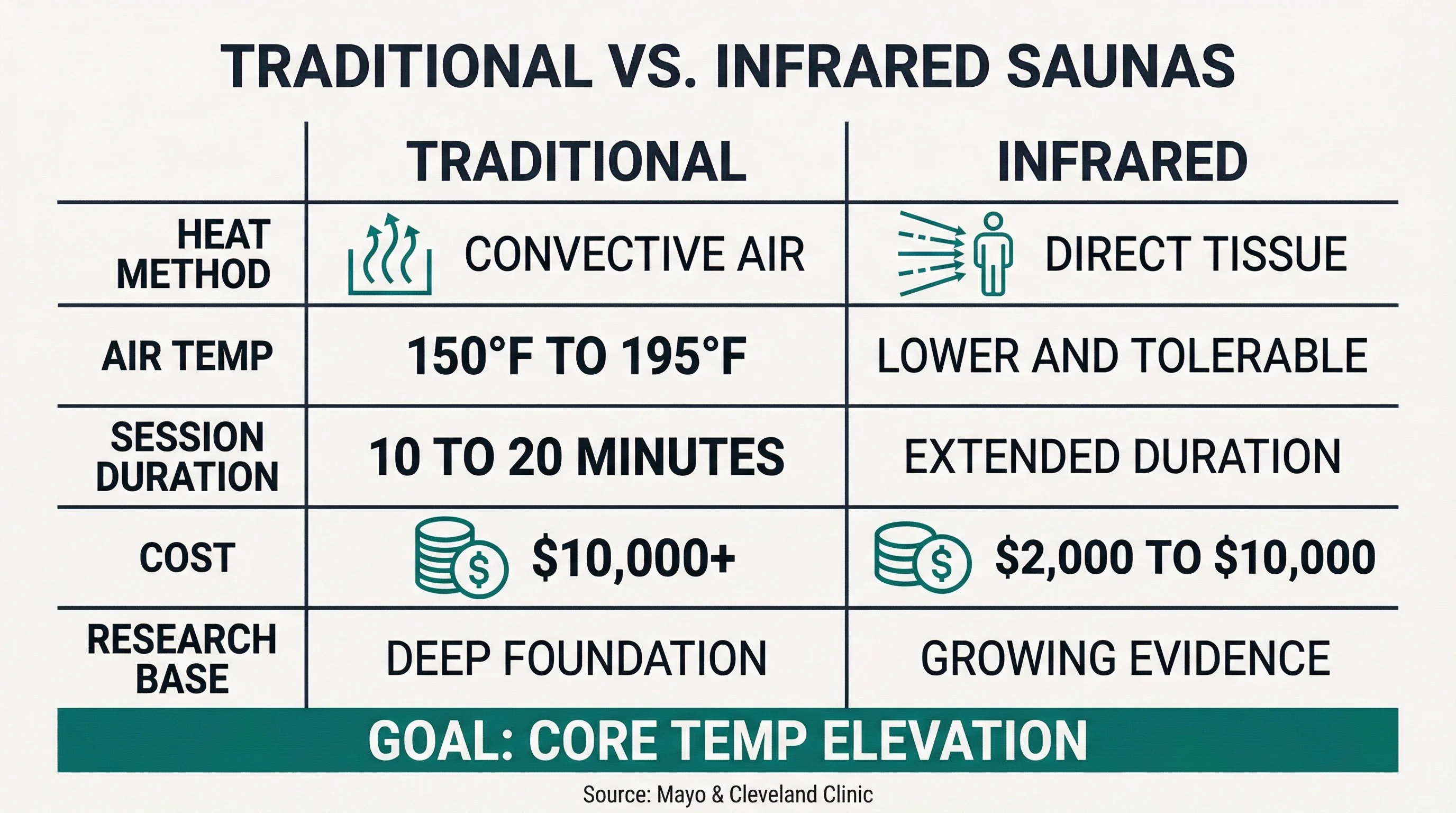 TRADITIONAL VS. INFRARED SAUNAS

| | TRADITIONAL | INFRARED |
|---|---|---|
| HEAT METHOD | CONVECTIVE AIR | DIRECT TISSUE |
| AIR TEMP | 150°F TO 195°F | LOWER AND TOLERABLE |
| SESSION DURATION | 10 TO 20 MINUTES | EXTENDED DURATION |
| COST | \$10,000+ | \$2,000 TO \$10,000 |
| RESEARCH BASE | DEEP FOUNDATION | GROWING EVIDENCE |

GOAL: CORE TEMP ELEVATION

Source: Mayo & Cleveland Clinic